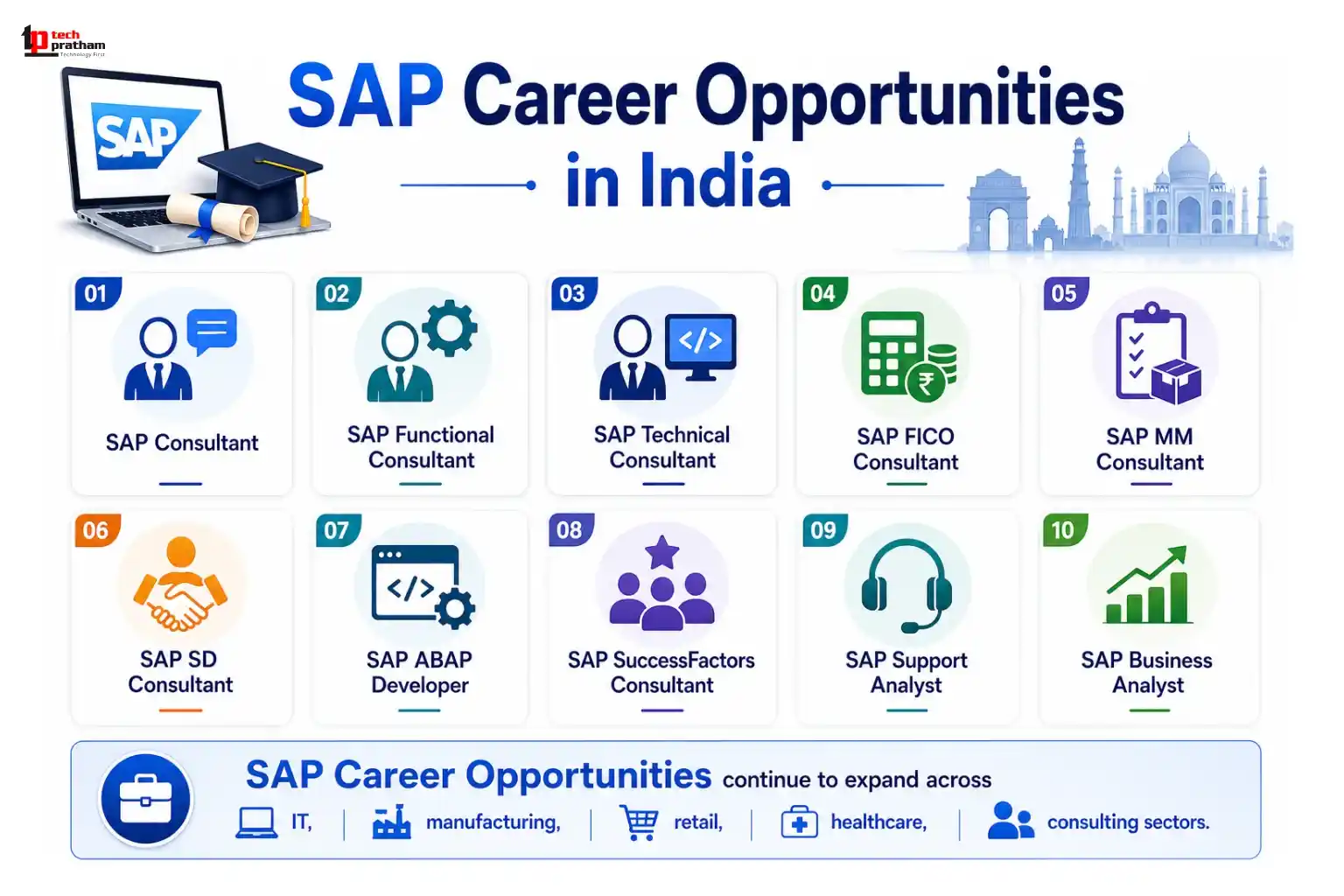 tech pratham
Technology First

SAP

SAP Career Opportunities in India

01
SAP Consultant

02
SAP Functional Consultant

03
SAP Technical Consultant

04
SAP FICO Consultant

05
SAP MM Consultant

06
SAP SD Consultant

07
SAP ABAP Developer

08
SAP SuccessFactors Consultant

09
SAP Support Analyst

10
SAP Business Analyst

SAP Career Opportunities continue to expand across IT, | manufacturing, | retail, | healthcare, | consulting sectors.